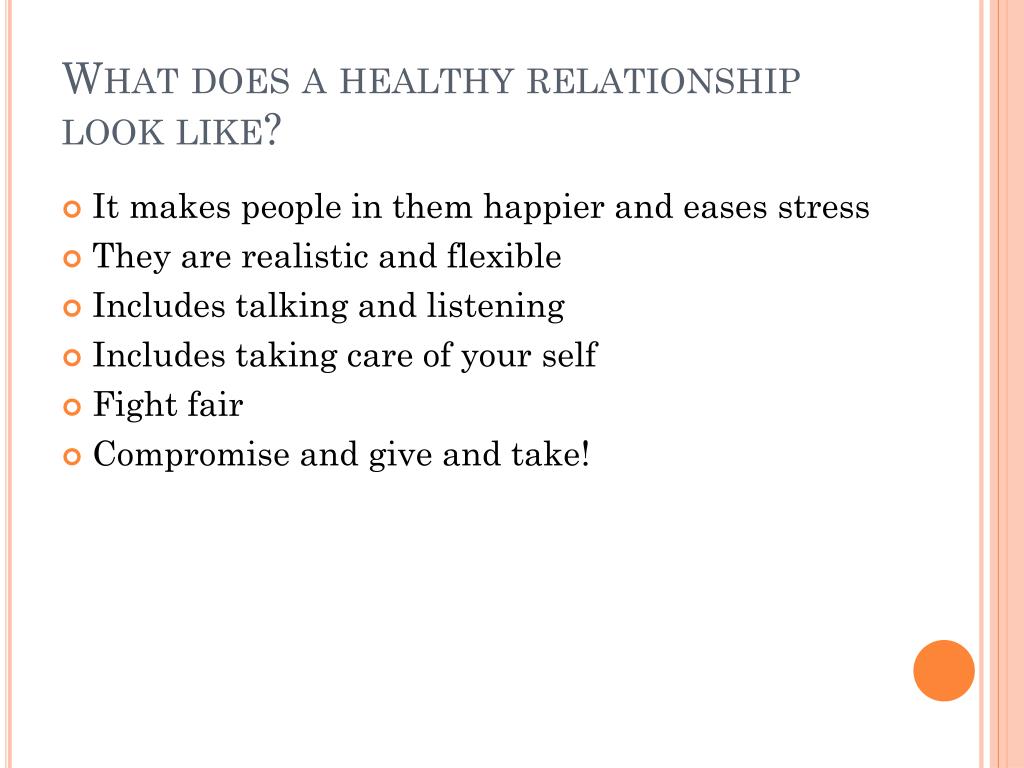 WHAT DOES A HEALTHY RELATIONSHIP LOOK LIKE?

It makes people in them happier and eases stress
They are realistic and flexible
Includes talking and listening
Includes taking care of your self
Fight fair
Compromise and give and take!